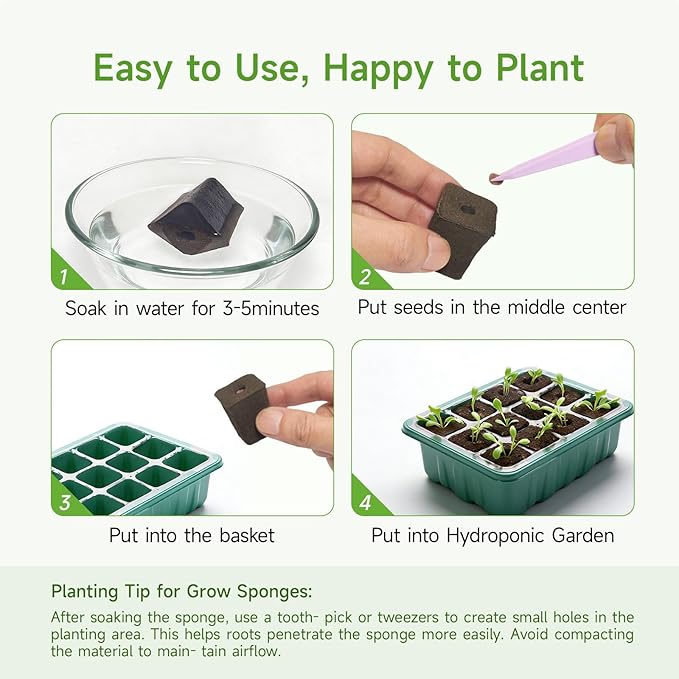 Easy to Use, Happy to Plant

1
Soak in water for 3-5minutes

2
Put seeds in the middle center

3
Put into the basket

4
Put into Hydroponic Garden

Planting Tip for Grow Sponges:

After soaking the sponge, use a tooth- pick or tweezers to create small holes in the planting area. This helps roots penetrate the sponge more easily. Avoid compacting the material to main- tain airflow.